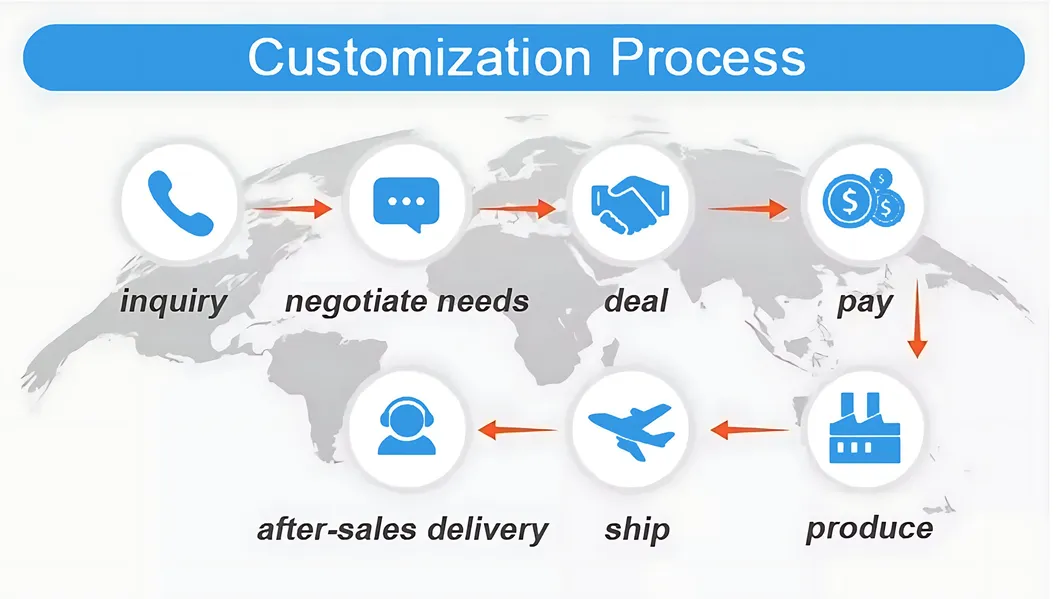 Customization Process

inquiry

negotiate needs

deal

pay

produce

ship

after-sales delivery